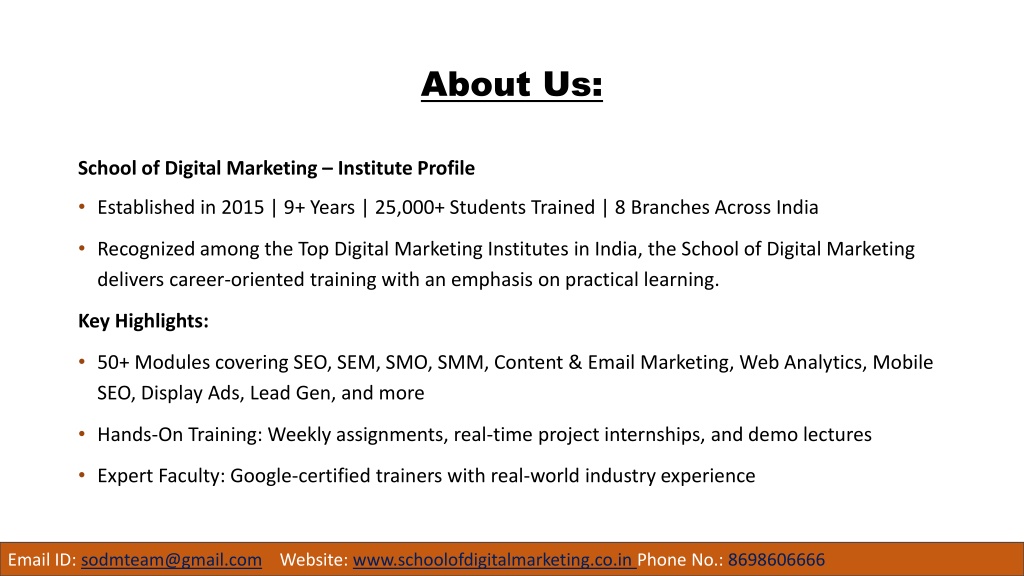 About Us:

School of Digital Marketing – Institute Profile

• Established in 2015 | 9+ Years | 25,000+ Students Trained | 8 Branches Across India

• Recognized among the Top Digital Marketing Institutes in India, the School of Digital Marketing delivers career-oriented training with an emphasis on practical learning.

Key Highlights:

• 50+ Modules covering SEO, SEM, SMO, SMM, Content & Email Marketing, Web Analytics, Mobile SEO, Display Ads, Lead Gen, and more

• Hands-On Training: Weekly assignments, real-time project internships, and demo lectures

• Expert Faculty: Google-certified trainers with real-world industry experience

Email ID: sodmteam@gmail.com Website: www.schoolofdigitalmarketing.co.in Phone No.: 8698606666